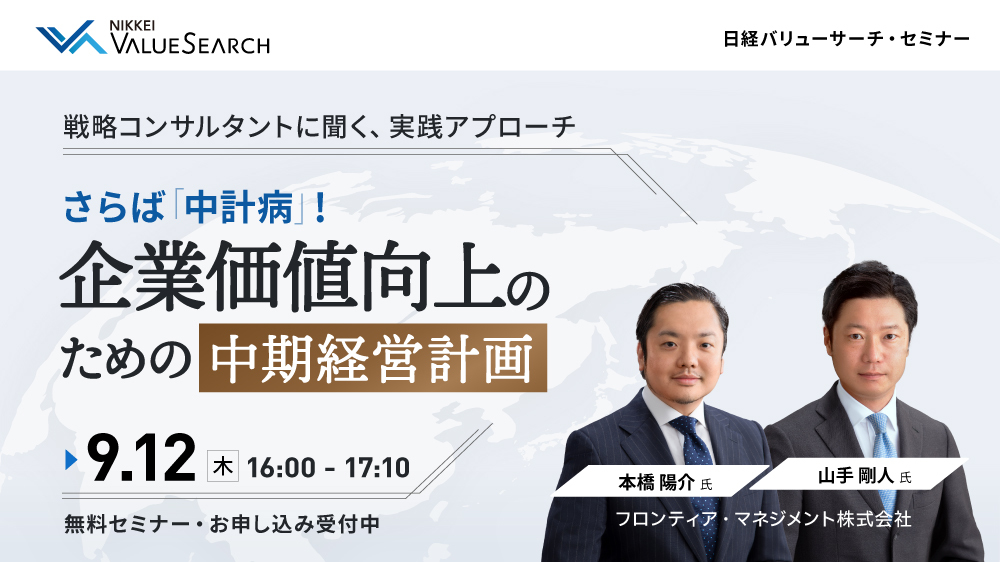 NIKKEI VALUESEARCH

日経バリューサーチ・セミナー

戦略コンサルタントに聞く、実践アプローチ

さらば「中計病」!

企業価値向上のための中期経営計画

9.12 木 16:00 - 17:10

無料セミナー・お申し込み受付中

本橋 陽介 氏

山手 剛人 氏

フロンティア・マネジメント株式会社